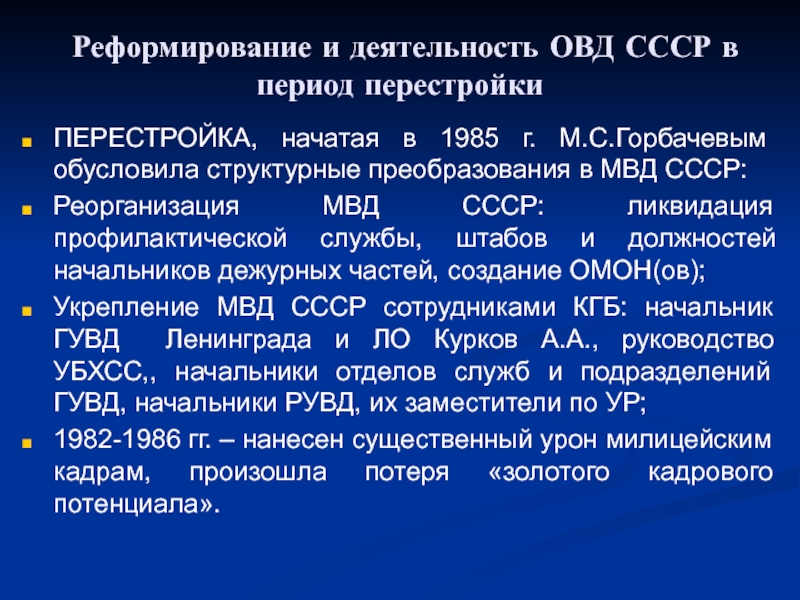 Реформирование и деятельность ОВД СССР в период перестройки

ПЕРЕСТРОЙКА, начатая в 1985 г. М.С.Горбачевым обусловила структурные преобразования в МВД СССР:

Реорганизация МВД СССР: ликвидация профилактической службы, штабов и должностей начальников дежурных частей, создание ОМОН(ов);

Укрепление МВД СССР сотрудниками КГБ: начальник ГУВД Ленинграда и ЛО Курков А.А., руководство УБХСС,, начальники отделов служб и подразделений ГУВД, начальники РУВД, их заместители по УР;

1982-1986 гг. – нанесен существенный урон милицейским кадрам, произошла потеря «золотого кадрового потенциала».